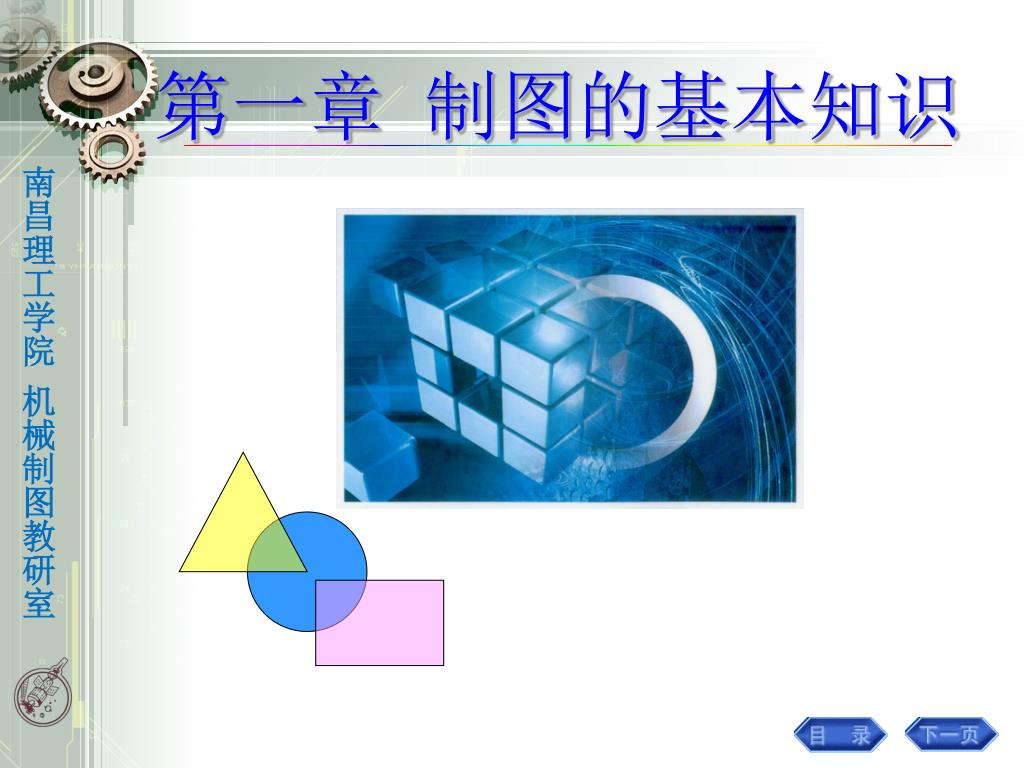 第一章 制图的基本知识

南昌理工学院 机械制图教研室

目 录

下一页